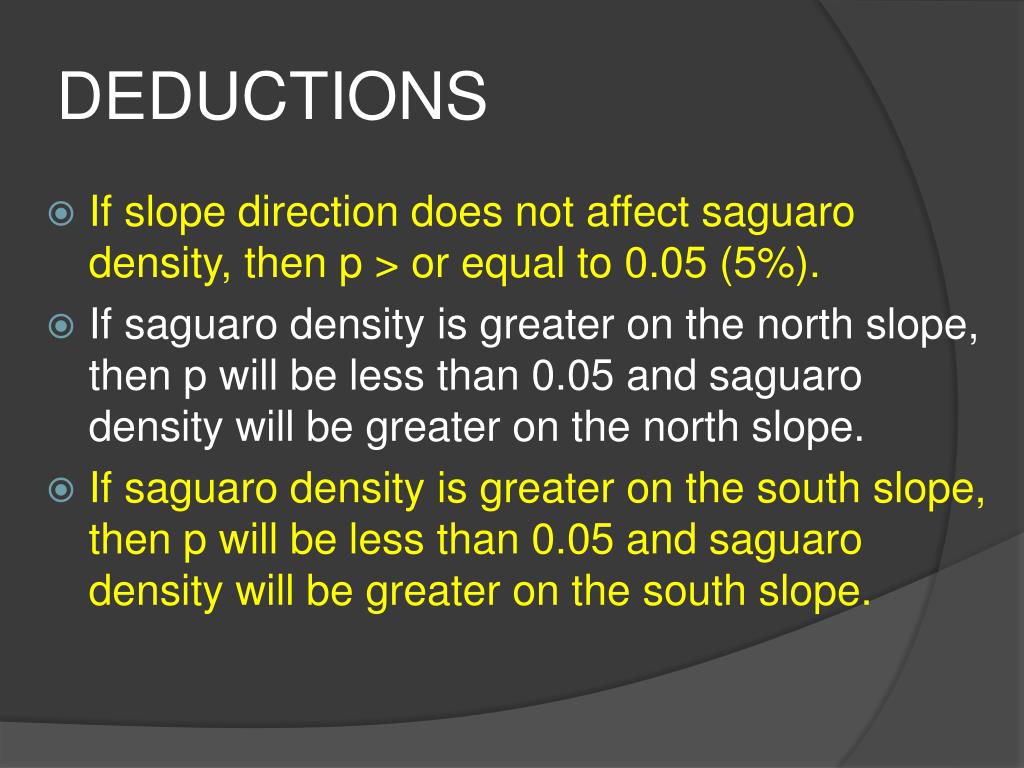 DEDUCTIONS

If slope direction does not affect saguaro density, then p > or equal to 0.05 (5%).

If saguaro density is greater on the north slope, then p will be less than 0.05 and saguaro density will be greater on the north slope.

If saguaro density is greater on the south slope, then p will be less than 0.05 and saguaro density will be greater on the south slope.